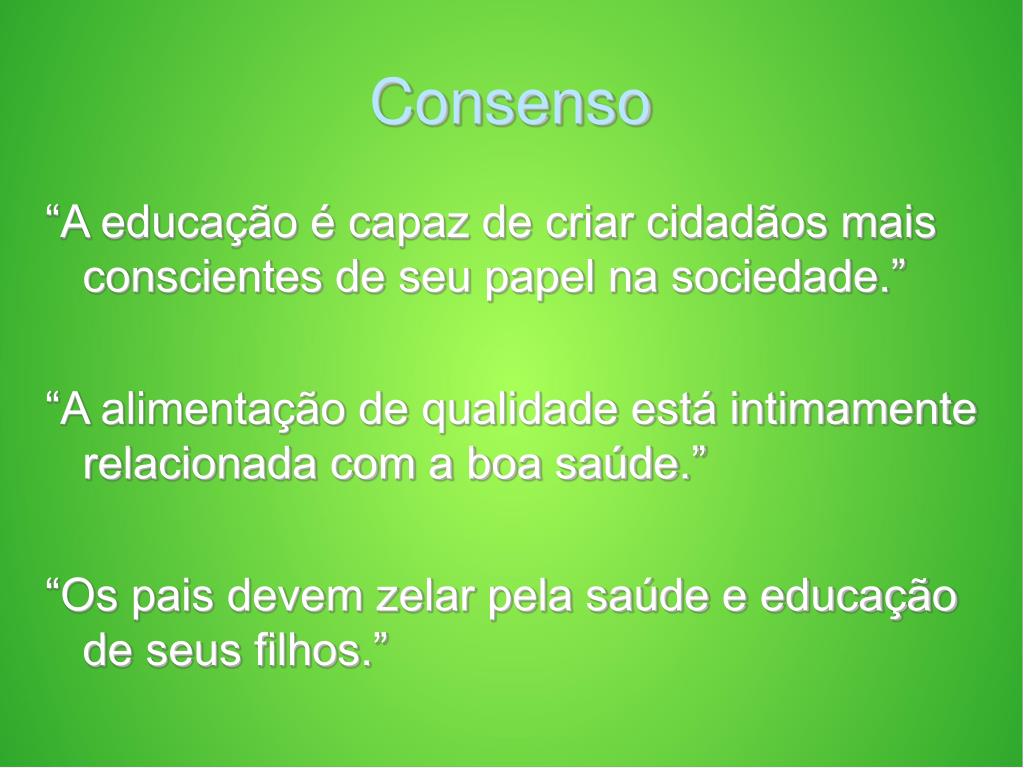 Consenso

“A educação é capaz de criar cidadãos mais conscientes de seu papel na sociedade.”

“A alimentação de qualidade está intimamente relacionada com a boa saúde.”

“Os pais devem zelar pela saúde e educação de seus filhos.”